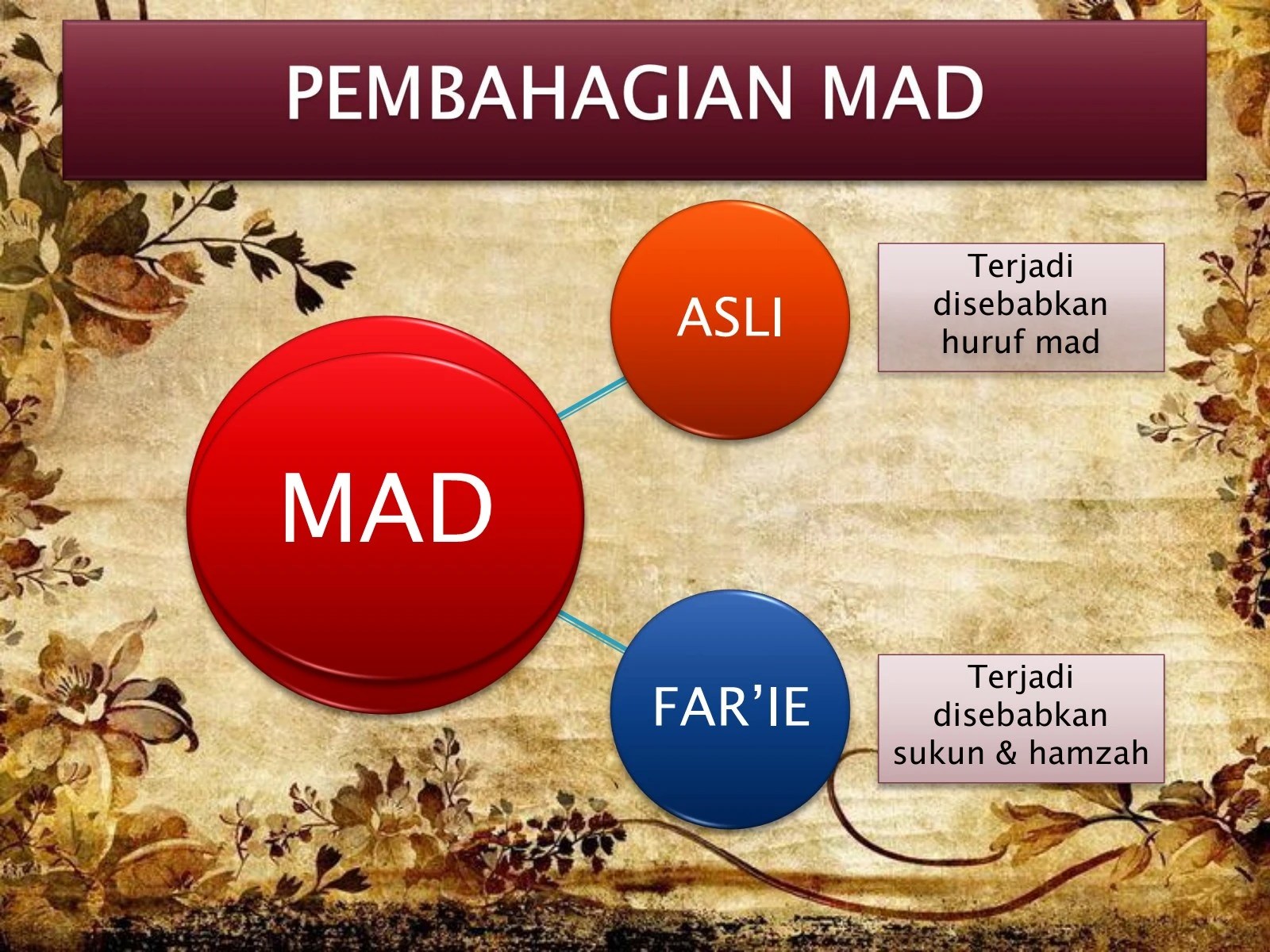 PEMBAHAGIAN MAD

MAD

ASLI

Terjadi disebabkan huruf mad

FAR’IE

Terjadi disebabkan sukun & hamzah